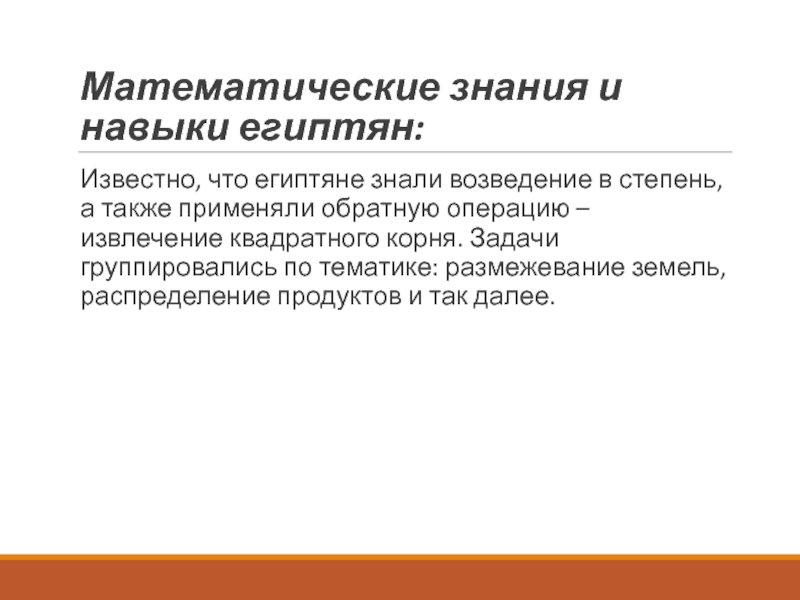 Математические знания и навыки египтян:

Известно, что египтяне знали возведение в степень, а также применяли обратную операцию – извлечение квадратного корня. Задачи группировались по тематике: размежевание земель, распределение продуктов и так далее.